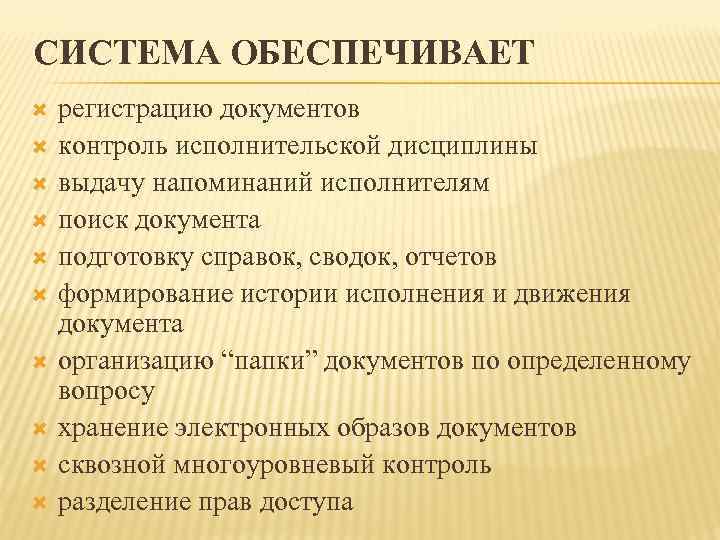 СИСТЕМА ОБЕСПЕЧИВАЕТ

регистрацию документов
контроль исполнительской дисциплины
выдачу напоминаний исполнителям
поиск документа
подготовку справок, сводок, отчетов
формирование истории исполнения и движения документа
организацию “папки” документов по определенному вопросу
хранение электронных образов документов
сквозной многоуровневый контроль
разделение прав доступа